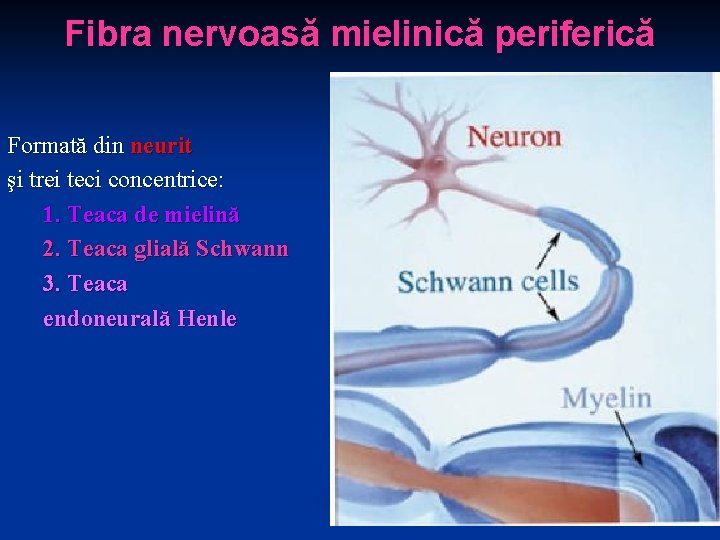 Fibra nervoasă mielinică periferică

Formată din neurit
şi trei teci concentrice:
1. Teaca de mielină
2. Teaca glială Schwann
3. Teaca endoneurală Henle

Neuron

Schwann cells

Myelin